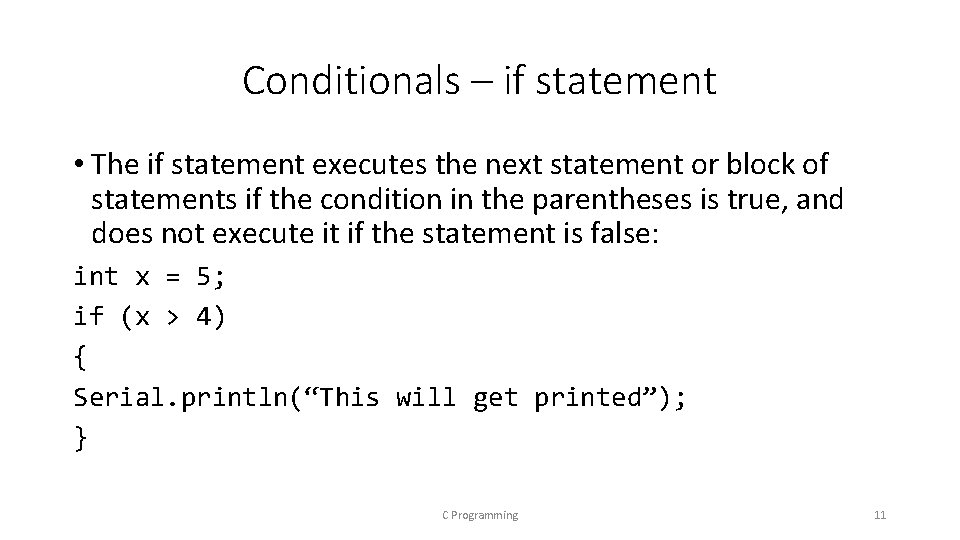 Conditionals – if statement

• The if statement executes the next statement or block of statements if the condition in the parentheses is true, and does not execute it if the statement is false:

int x = 5;
if (x > 4)
{
Serial.println(“This will get printed”);
}

C Programming

11